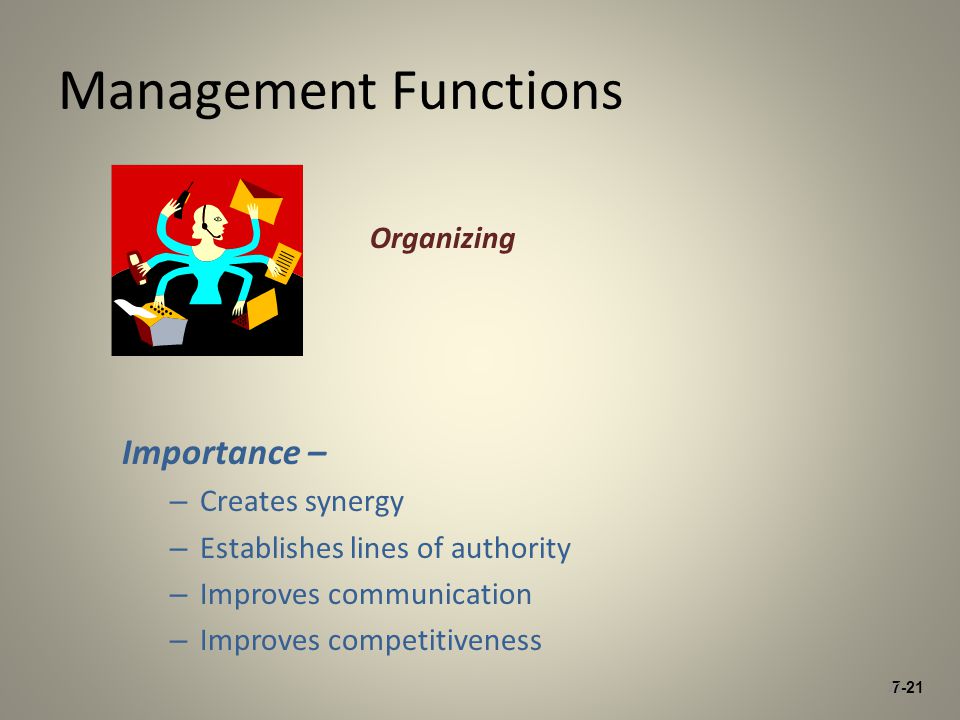 Management Functions

Organizing

Importance –

– Creates synergy
– Establishes lines of authority
– Improves communication
– Improves competitiveness

7-21